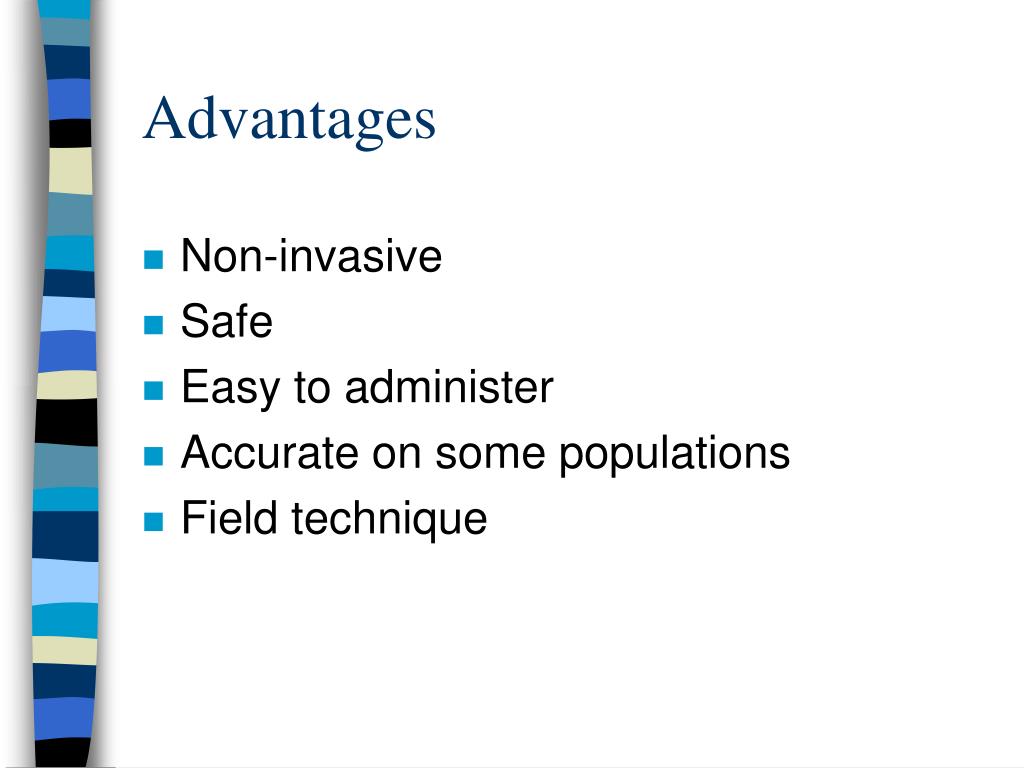 Advantages

- Non-invasive
- Safe
- Easy to administer
- Accurate on some populations
- Field technique